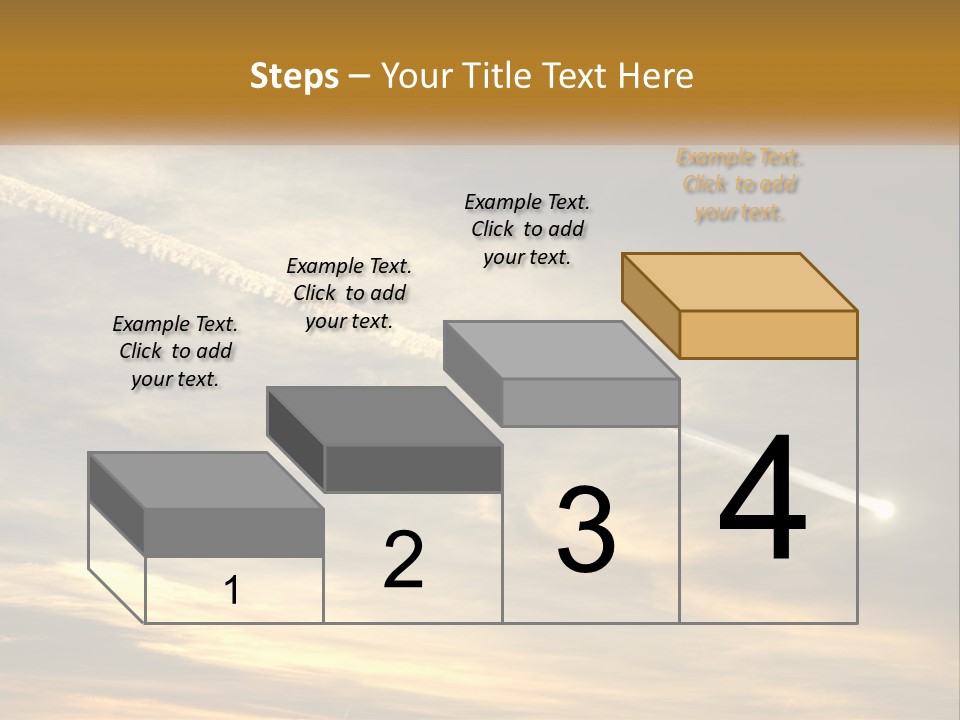 Steps – Your Title Text Here

Example Text. Click to add your text.

Example Text. Click to add your text.

Example Text. Click to add your text.

Example Text. Click to add your text.

1

2

3

4